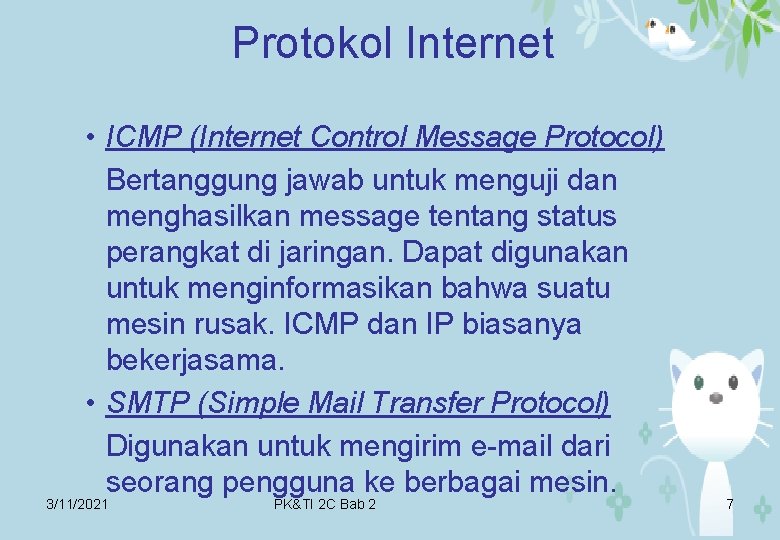 Protokol Internet

• ICMP (Internet Control Message Protocol)
Bertanggung jawab untuk menguji dan menghasilkan message tentang status perangkat di jaringan. Dapat digunakan untuk menginformasikan bahwa suatu mesin rusak. ICMP dan IP biasanya bekerjasama.

• SMTP (Simple Mail Transfer Protocol)
Digunakan untuk mengirim e-mail dari seorang pengguna ke berbagai mesin.

3/11/2021

PK&TI 2C Bab 2

7